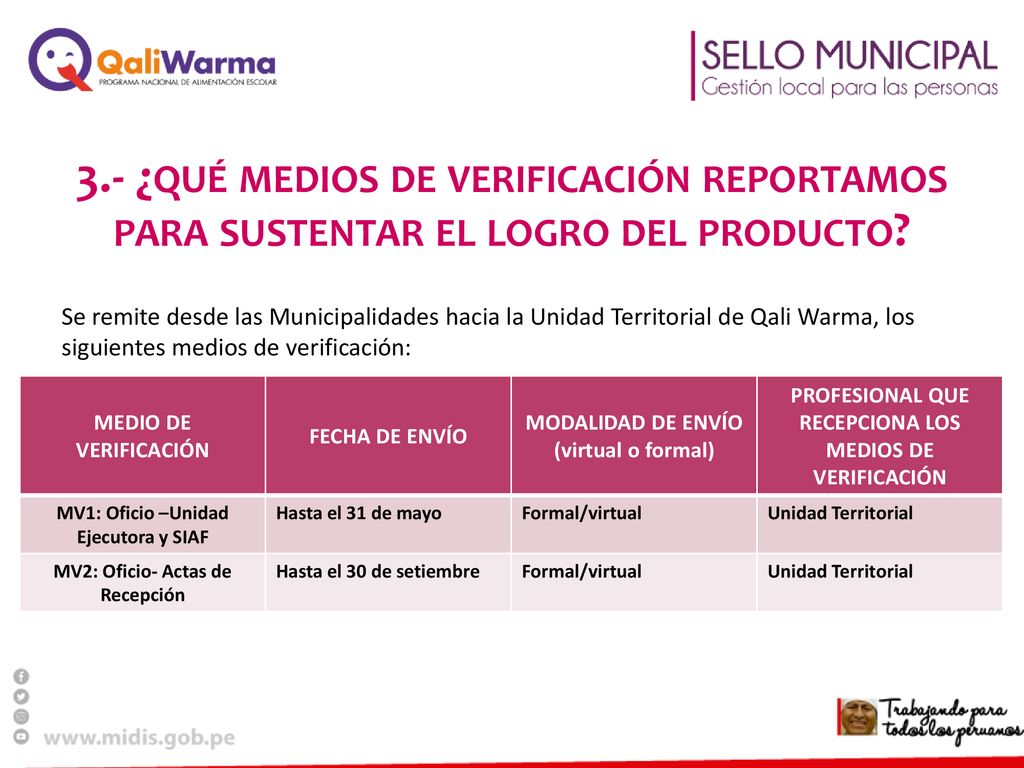 QaliWarma
PROGRAMA NACIONAL DE ALIMENTACIÓN ESCOLAR

SELLO MUNICIPAL
Gestión local para las personas

3.- ¿QUÉ MEDIOS DE VERIFICACIÓN REPORTAMOS PARA SUSTENTAR EL LOGRO DEL PRODUCTO?

Se remite desde las Municipalidades hacia la Unidad Territorial de Qali Warma, los siguientes medios de verificación:

| MEDIO DE VERIFICACIÓN | FECHA DE ENVÍO | MODALIDAD DE ENVÍO (virtual o formal) | PROFESIONAL QUE RECEPCIONA LOS MEDIOS DE VERIFICACIÓN |
|---|---|---|---|
| MV1: Oficio –Unidad Ejecutora y SIAF | Hasta el 31 de mayo | Formal/virtual | Unidad Territorial |
| MV2: Oficio- Actas de Recepción | Hasta el 30 de setiembre | Formal/virtual | Unidad Territorial |

www.midis.gob.pe

Trabajando para todos los peruanos